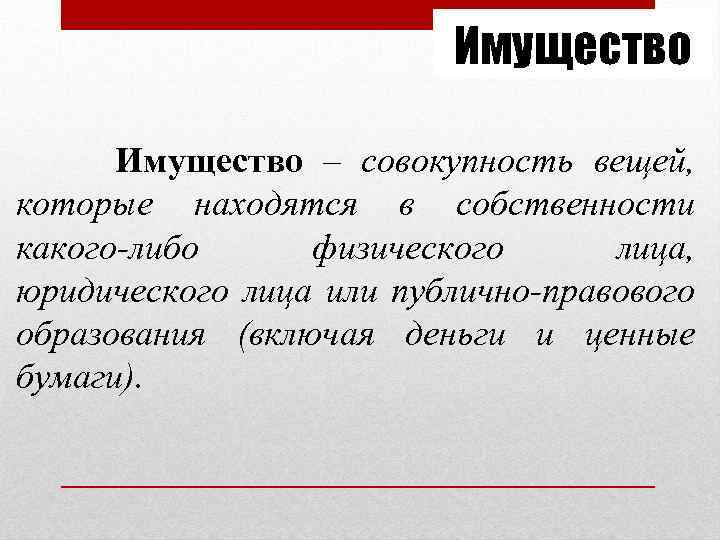 Имущество

Имущество – совокупность вещей, которые находятся в собственности какого-либо физического лица, юридического лица или публично-правового образования (включая деньги и ценные бумаги).